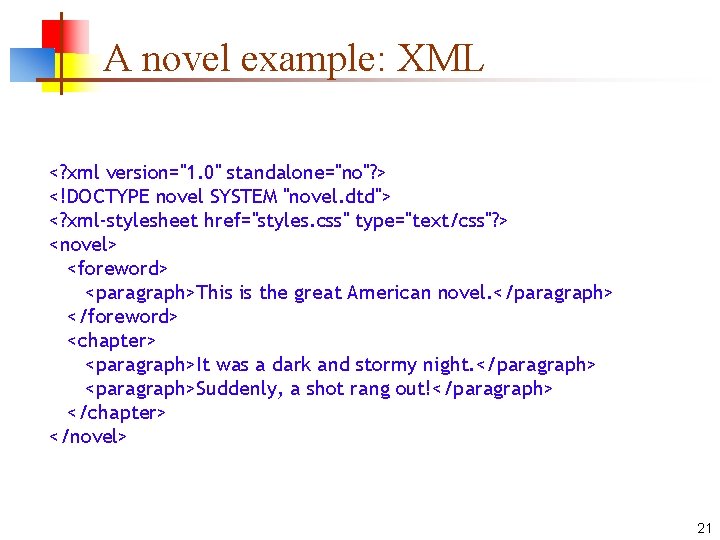 A novel example: XML

<?xml version="1.0" standalone="no"?>
<!DOCTYPE novel SYSTEM "novel.dtd">
<?xml-stylesheet href="styles.css" type="text/css"?>
<novel>
<foreword>
<paragraph>This is the great American novel.</paragraph>
</foreword>
<chapter>
<paragraph>It was a dark and stormy night.</paragraph>
<paragraph>Suddenly, a shot rang out!</paragraph>
</chapter>
</novel>

21